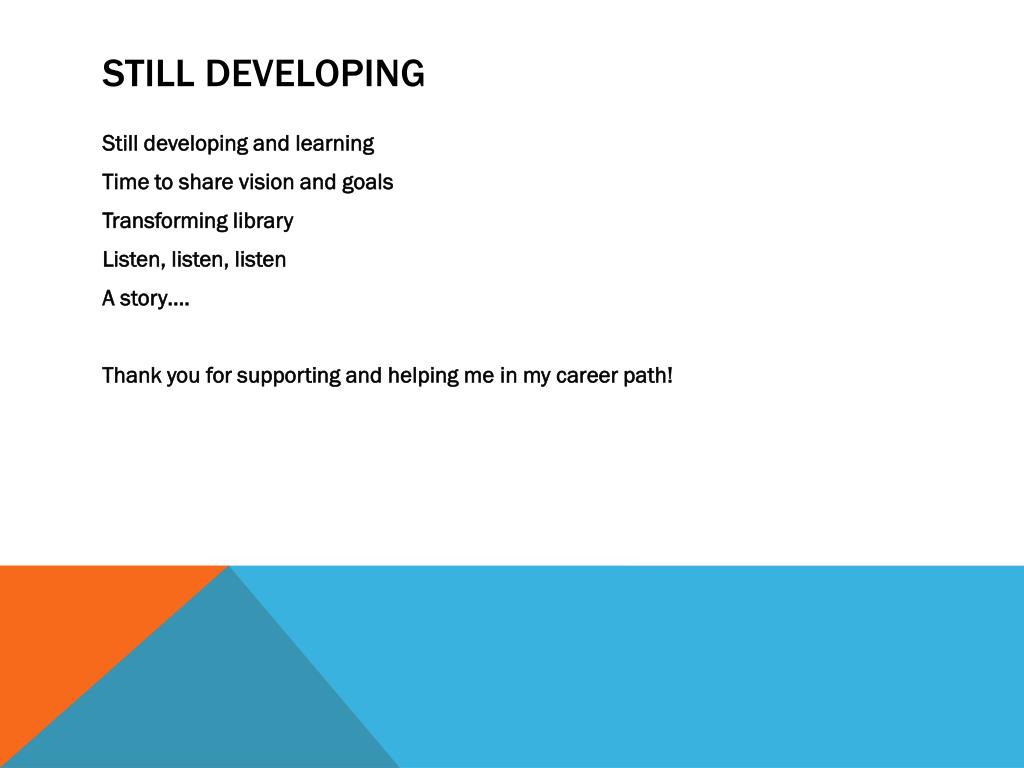 STILL DEVELOPING

Still developing and learning

Time to share vision and goals

Transforming library

Listen, listen, listen

A story….

Thank you for supporting and helping me in my career path!